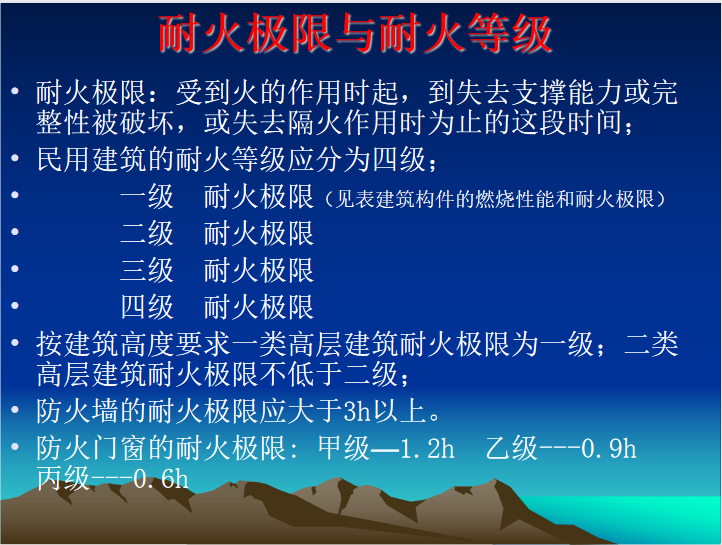 耐火极限与耐火等级

• 耐火极限：受到火的作用时起，到失去支撑能力或完整性被破坏，或失去隔火作用时为止的这段时间；
• 民用建筑的耐火等级应分为四级；
• 一级 耐火极限（见表建筑构件的燃烧性能和耐火极限）
• 二级 耐火极限
• 三级 耐火极限
• 四级 耐火极限
• 按建筑高度要求一类高层建筑耐火极限为一级；二类高层建筑耐火极限不低于二级；
• 防火墙的耐火极限应大于3h以上。
• 防火门窗的耐火极限：甲级—1.2h 乙级---0.9h 丙级---0.6h